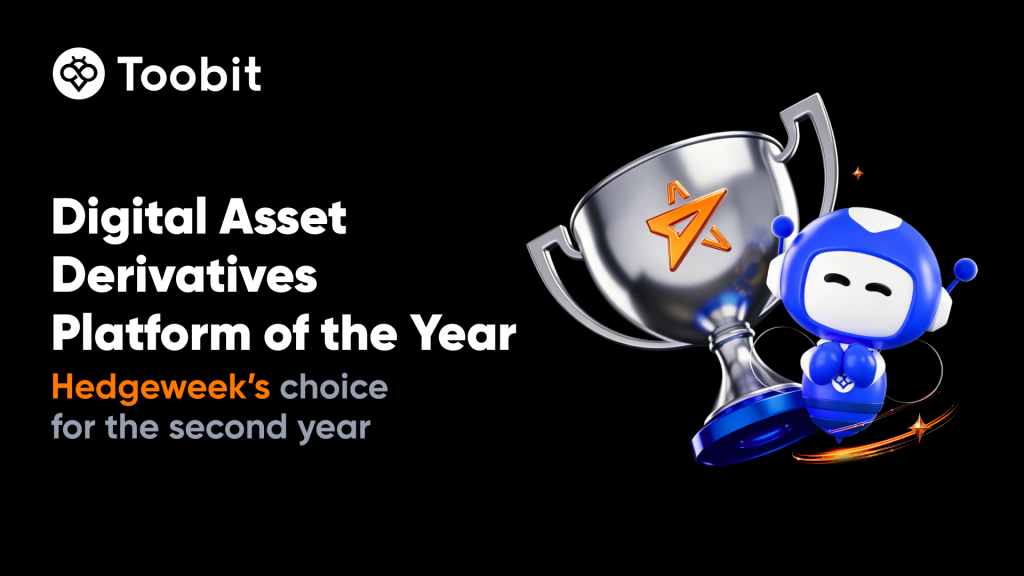 Toobit

Digital Asset Derivatives Platform of the Year

Hedgeweek's choice for the second year